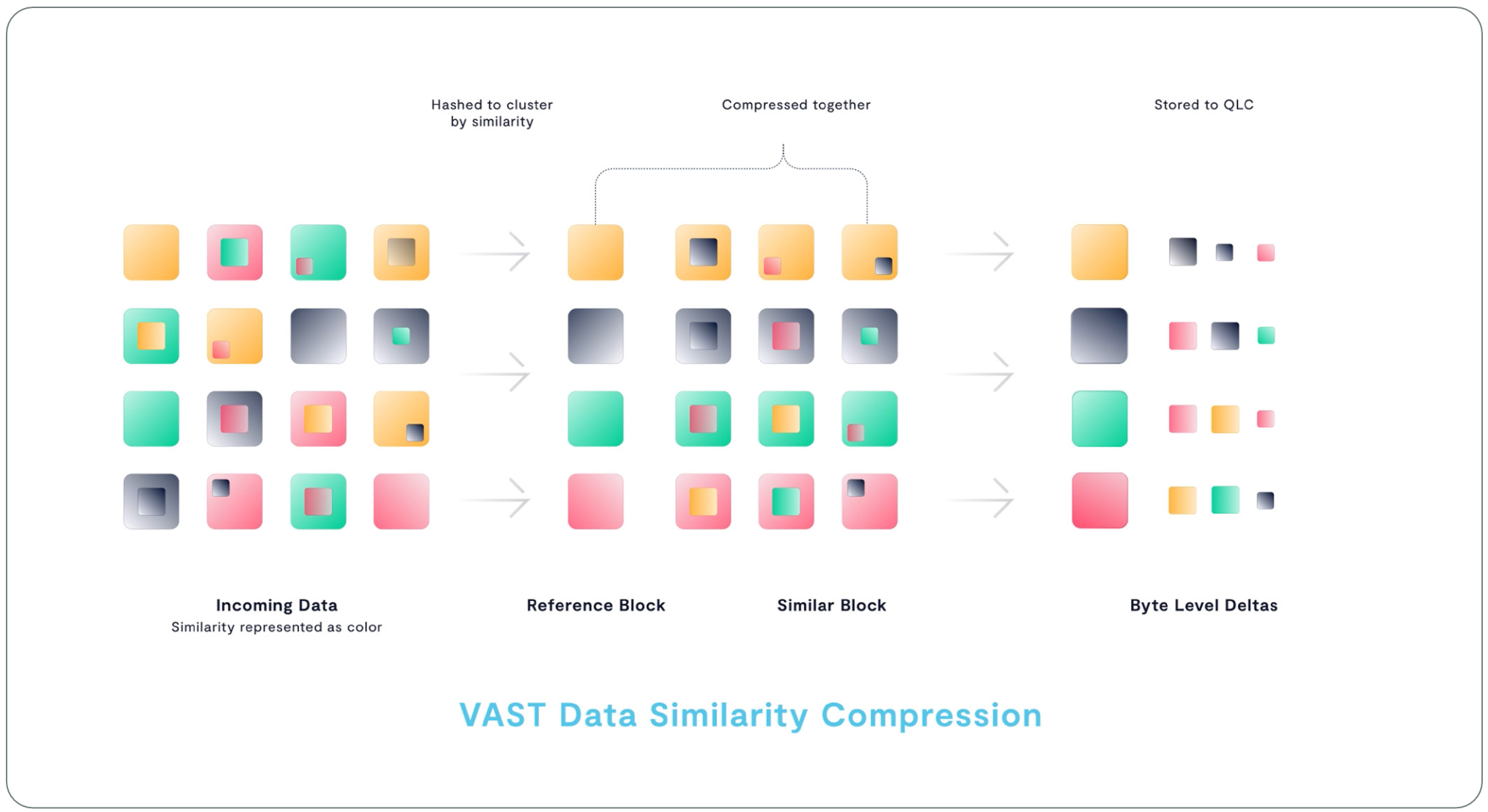 Hashed to cluster by similarity

Compressed together

Stored to QLC

Incoming Data
Similarity represented as color

Reference Block

Similar Block

Byte Level Deltas

VAST Data Similarity Compression